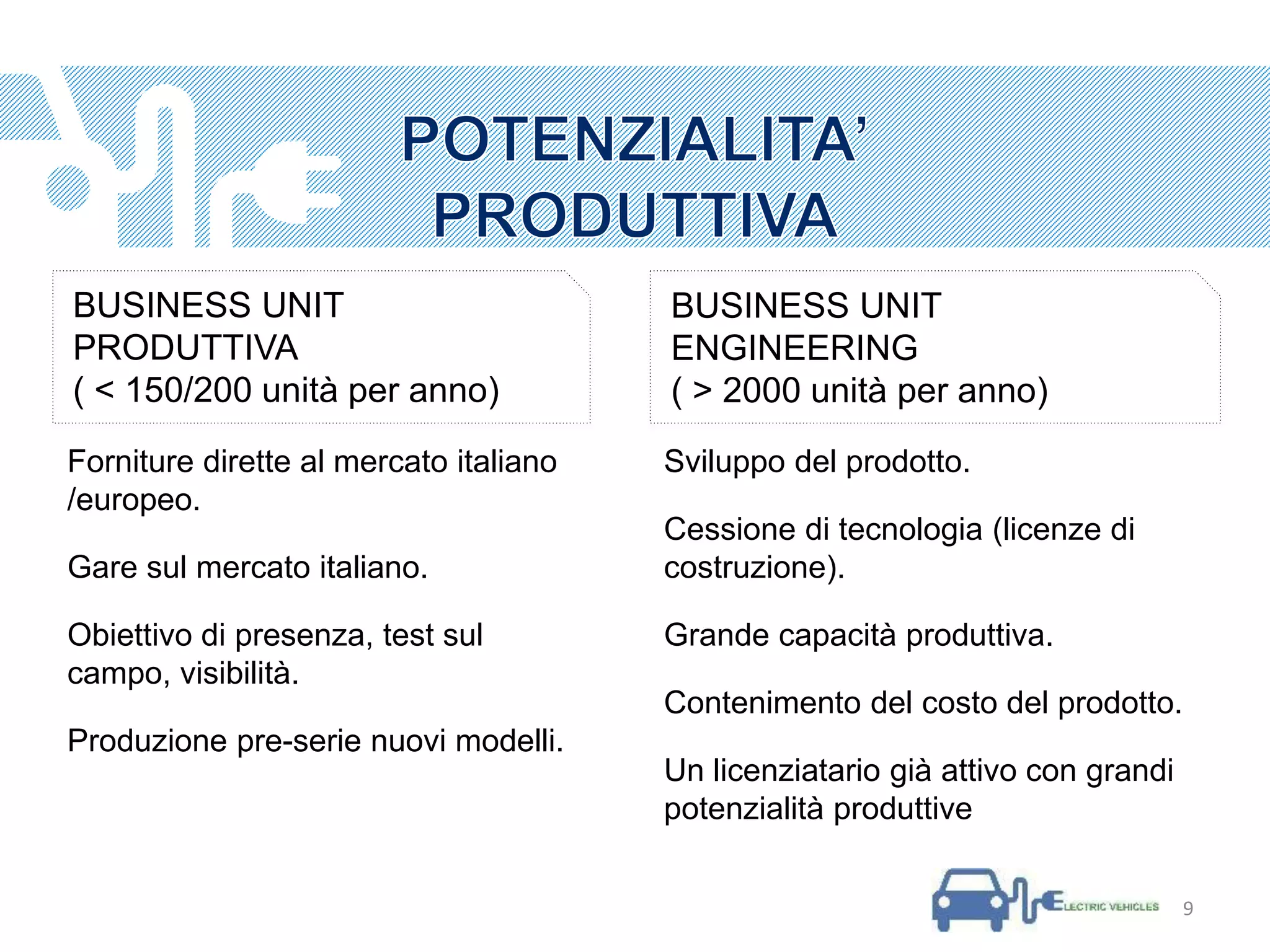 POTENZIALITA' PRODUTTIVA

BUSINESS UNIT PRODUTTIVA
( < 150/200 unità per anno)

Forniture dirette al mercato italiano /europeo.

Gare sul mercato italiano.

Obiettivo di presenza, test sul campo, visibilità.

Produzione pre-serie nuovi modelli.

BUSINESS UNIT ENGINEERING
( > 2000 unità per anno)

Sviluppo del prodotto.

Cessione di tecnologia (licenze di costruzione).

Grande capacità produttiva.

Contenimento del costo del prodotto.

Un licenziatario già attivo con grandi potenzialità produttive

ELECTRIC VEHICLES

9